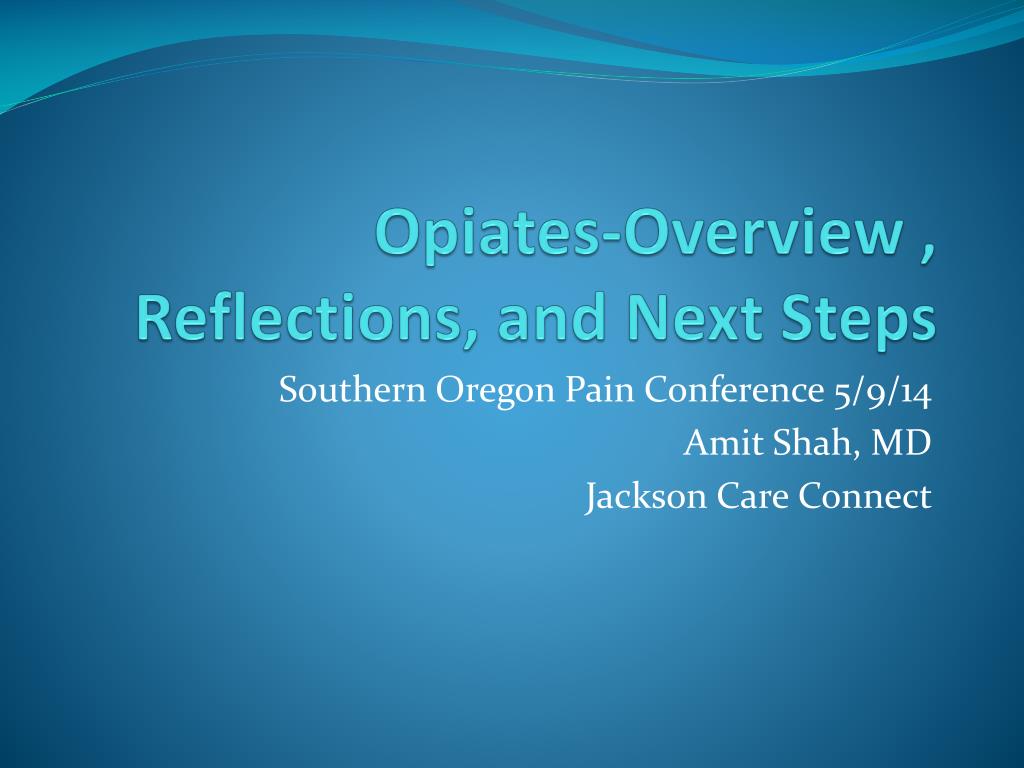 Opiates-Overview , Reflections, and Next Steps

Southern Oregon Pain Conference 5/9/14
Amit Shah, MD
Jackson Care Connect